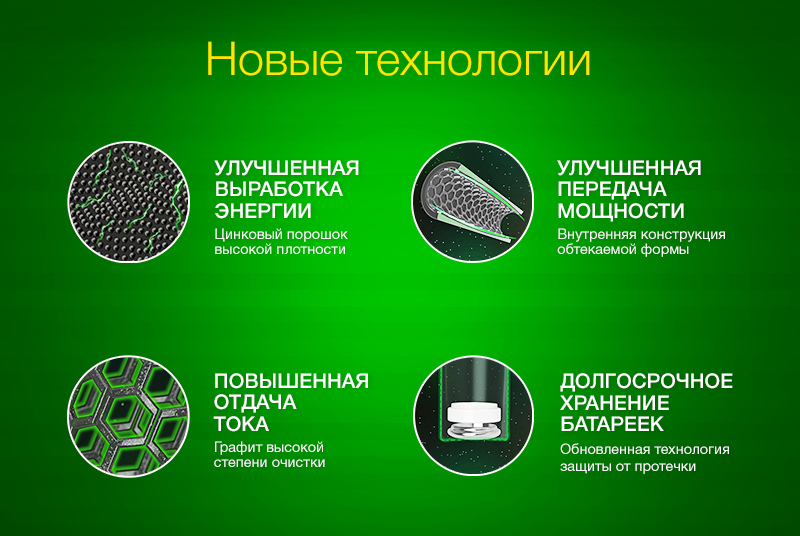 Новые технологии

УЛУЧШЕННАЯ ВЫРАБОТКА ЭНЕРГИИ

Цинковый порошок высокой плотности

УЛУЧШЕННАЯ ПЕРЕДАЧА МОЩНОСТИ

Внутренняя конструкция обтекаемой формы

ПОВЫШЕННАЯ ОТДАЧА ТОКА

Графит высокой степени очистки

ДОЛГОСРОЧНОЕ ХРАНЕНИЕ БАТАРЕЕК

Обновленная технология защиты от протечки